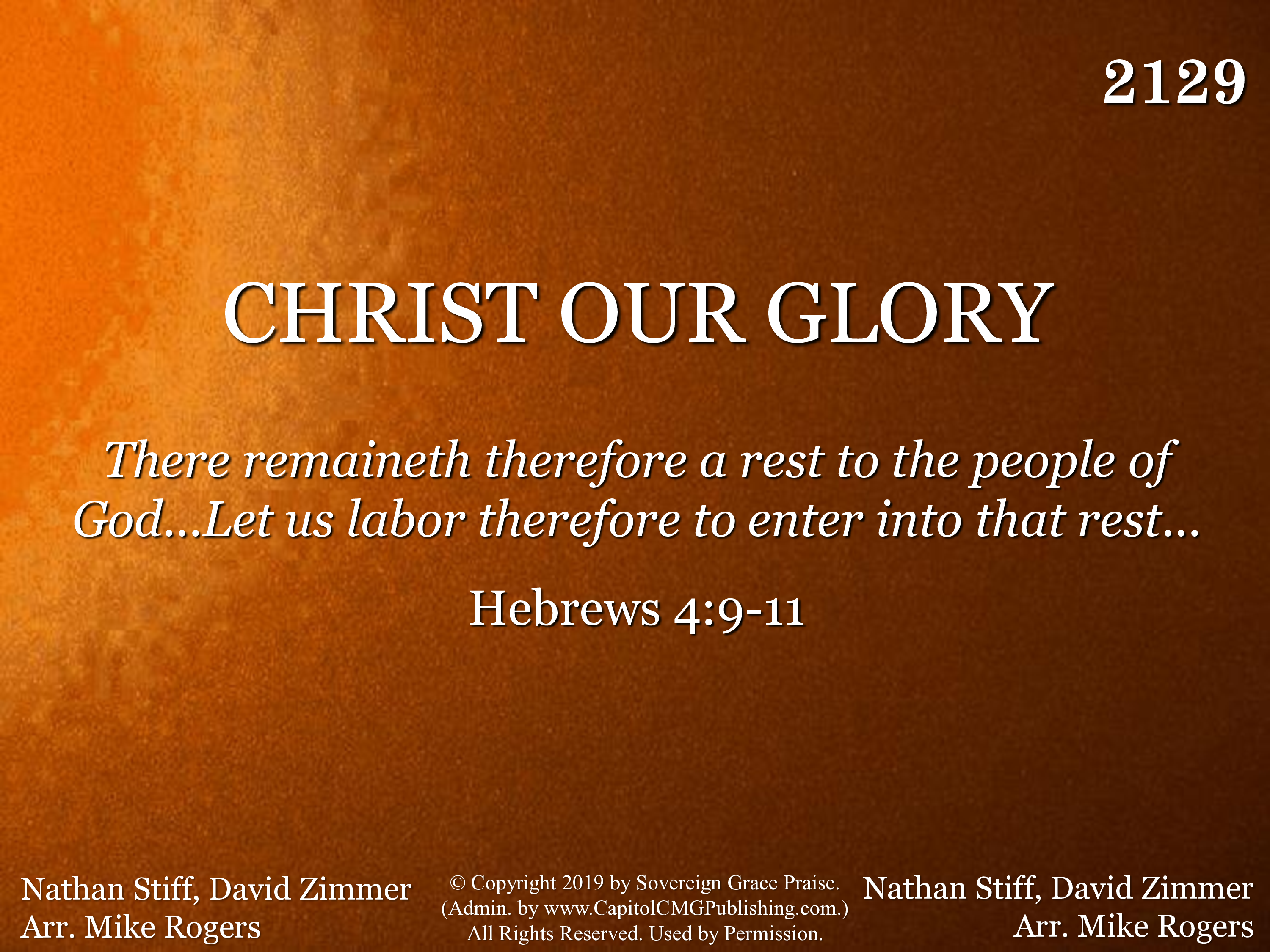 2129

CHRIST OUR GLORY

There remaineth therefore a rest to the people of God…Let us labor therefore to enter into that rest…

Hebrews 4:9-11

Nathan Stiff, David Zimmer
Arr. Mike Rogers

© Copyright 2019 by Sovereign Grace Praise.
(Admin. by www.CapitolCMGPublishing.com.)
All Rights Reserved. Used by Permission.

Nathan Stiff, David Zimmer
Arr. Mike Rogers